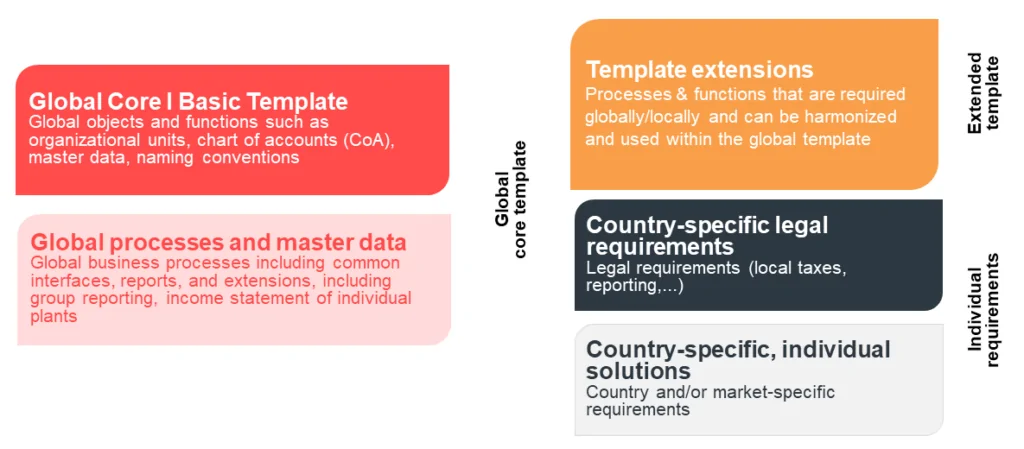 Global Core I Basic Template
Global objects and functions such as organizational units, chart of accounts (CoA), master data, naming conventions

Global processes and master data
Global business processes including common interfaces, reports, and extensions, including group reporting, income statement of individual plants

Global core template

Template extensions
Processes & functions that are required globally/locally and can be harmonized and used within the global template

Extended template

Country-specific legal requirements
Legal requirements (local taxes, reporting,...)

Country-specific, individual solutions
Country and/or market-specific requirements

Individual requirements